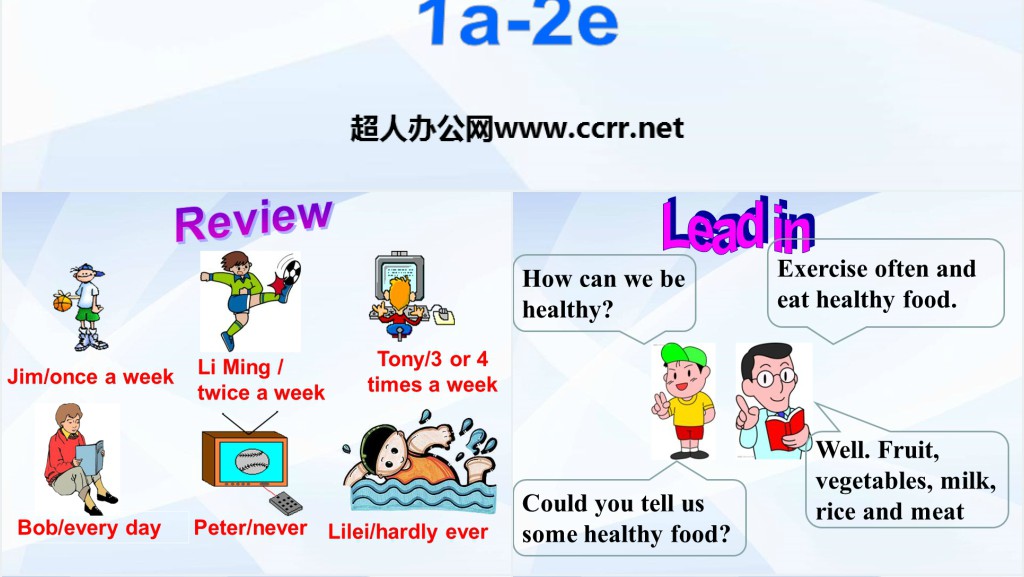 1a-2e

超人办公网www.ccrr.net

Review

Jim/once a week

Li Ming / twice a week

Tony/3 or 4 times a week

Bob/every day

Peter/never

Lilei/hardly ever

Lead in

How can we be healthy?

Exercise often and eat healthy food.

Could you tell us some healthy food?

Well. Fruit, vegetables, milk, rice and meat